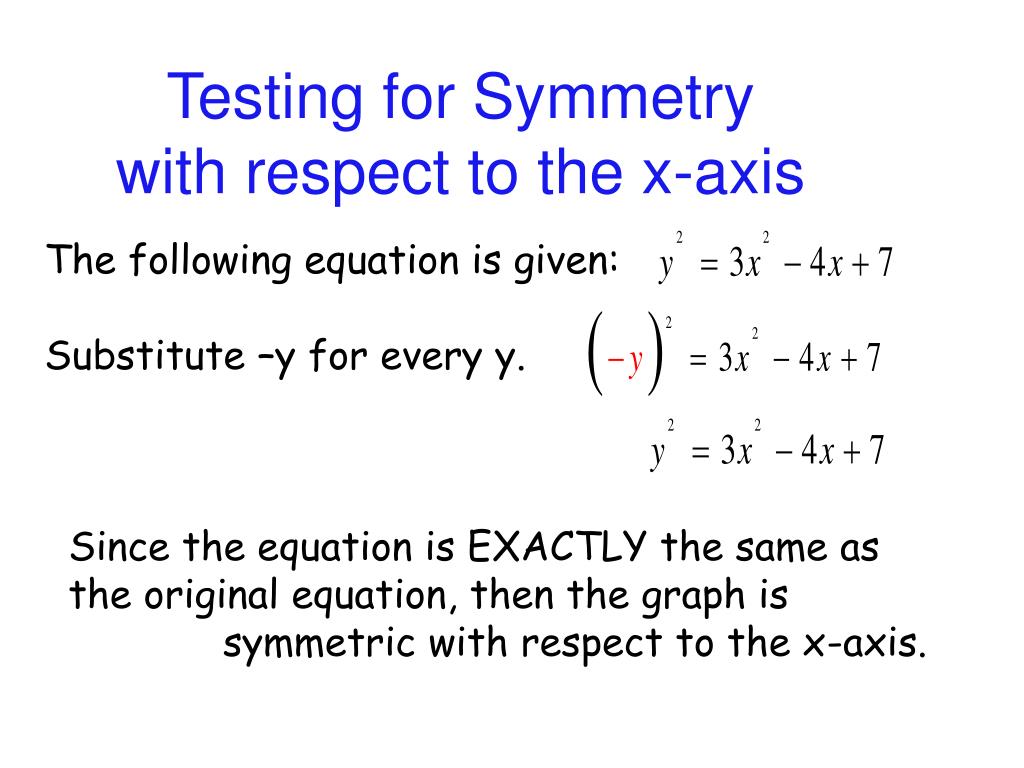 Testing for Symmetry with respect to the x-axis

The following equation is given: $y^2 = 3x^2 - 4x + 7$

Substitute –y for every y. $(-y)^2 = 3x^2 - 4x + 7$

$y^2 = 3x^2 - 4x + 7$

Since the equation is EXACTLY the same as the original equation, then the graph is symmetric with respect to the x-axis.